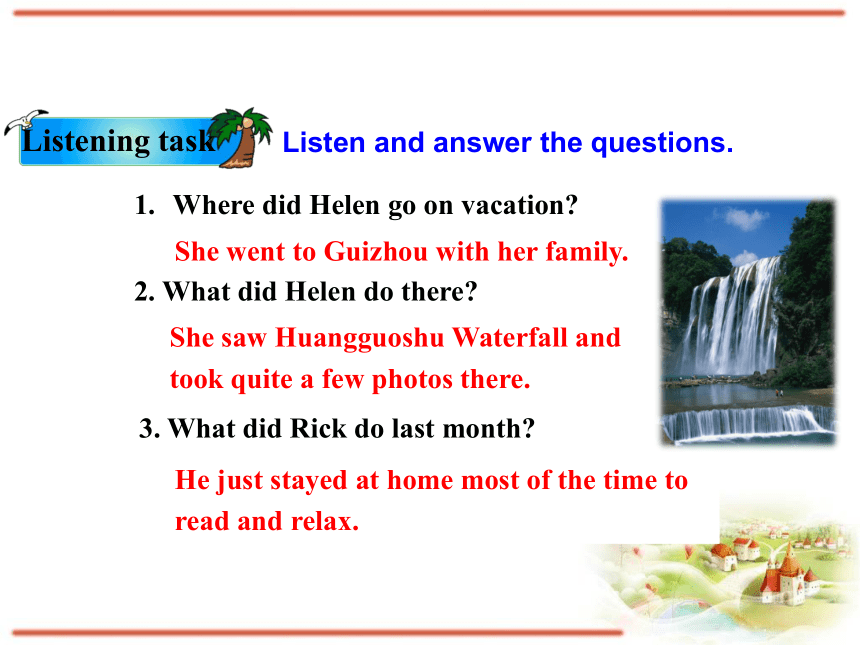 Listening task

Listen and answer the questions.

1. Where did Helen go on vacation?

She went to Guizhou with her family.

2. What did Helen do there?

She saw Huangguoshu Waterfall and took quite a few photos there.

3. What did Rick do last month?

He just stayed at home most of the time to read and relax.